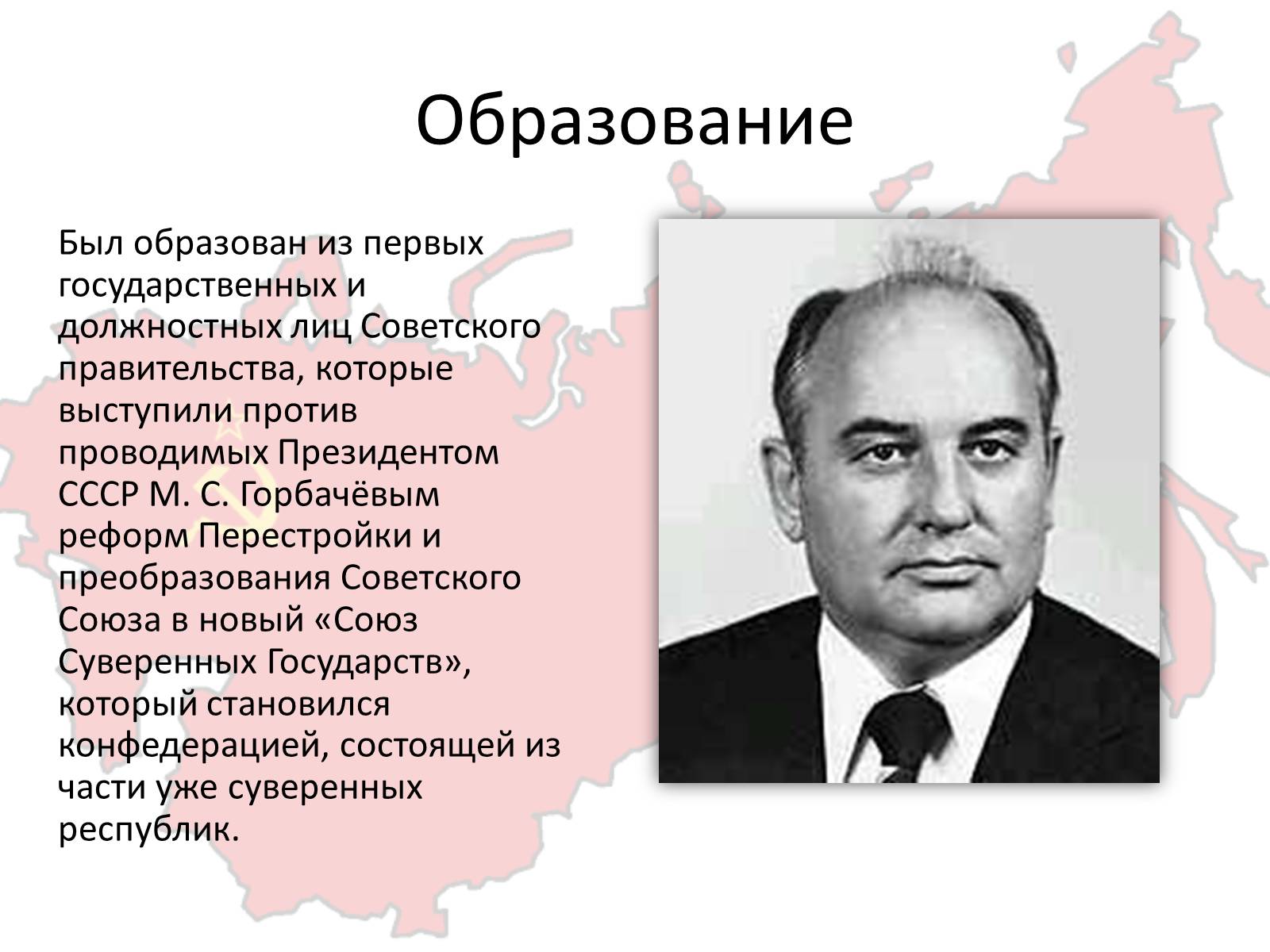 Образование

Был образован из первых государственных и должностных лиц Советского правительства, которые выступили против проводимых Президентом СССР М. С. Горбачёвым реформ Перестройки и преобразования Советского Союза в новый «Союз Суверенных Государств», который становился конфедерацией, состоящей из части уже суверенных республик.